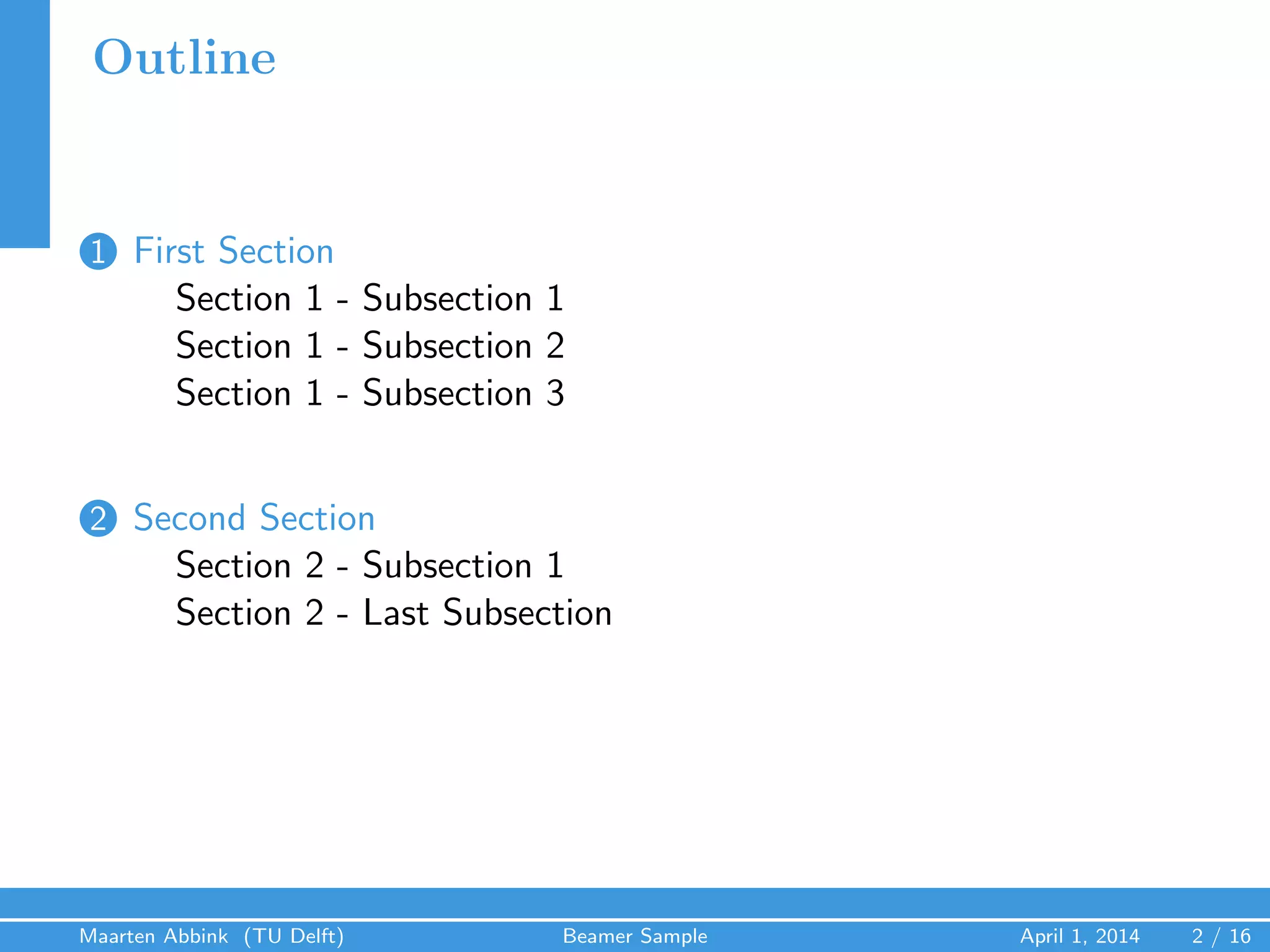 Outline

1 First Section
Section 1 - Subsection 1
Section 1 - Subsection 2
Section 1 - Subsection 3

2 Second Section
Section 2 - Subsection 1
Section 2 - Last Subsection

Maarten Abbink (TU Delft) Beamer Sample April 1, 2014 2 / 16